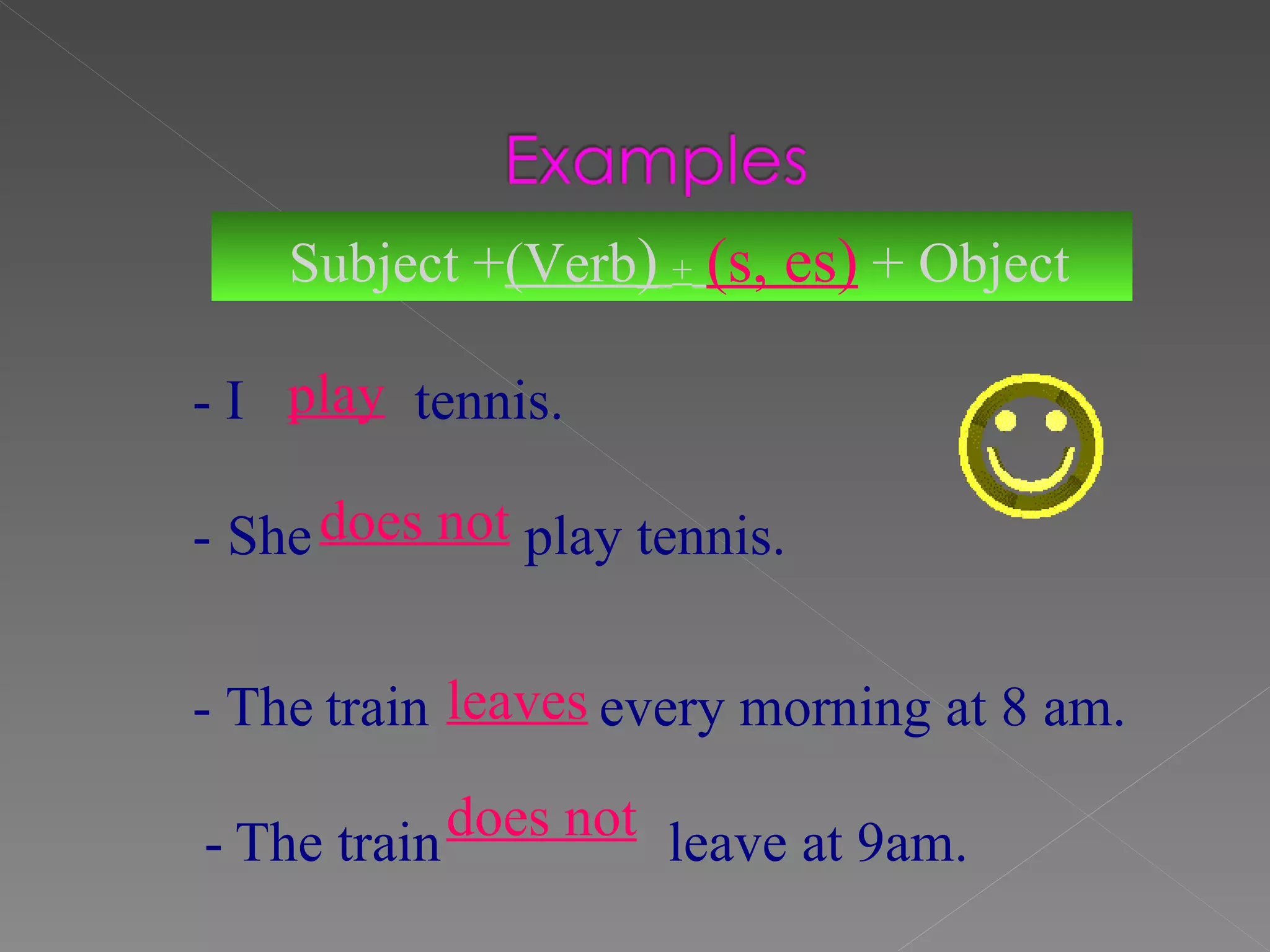 Examples

Subject +(Verb) + (s, es) + Object

- I play tennis.

- She does not play tennis.

- The train leaves every morning at 8 am.

- The train does not leave at 9am.